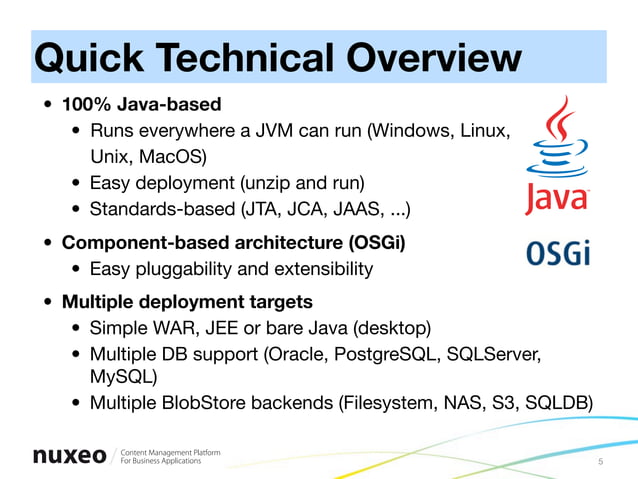 Quick Technical Overview

• 100% Java-based
  • Runs everywhere a JVM can run (Windows, Linux, Unix, MacOS)
  • Easy deployment (unzip and run)
  • Standards-based (JTA, JCA, JAAS, ...)

• Component-based architecture (OSGi)
  • Easy pluggability and extensibility

• Multiple deployment targets
  • Simple WAR, JEE or bare Java (desktop)
  • Multiple DB support (Oracle, PostgreSQL, SQLServer, MySQL)
  • Multiple BlobStore backends (Filesystem, NAS, S3, SQLDB)

Java

OSGi

nuxeo Content Management Platform For Business Applications

5